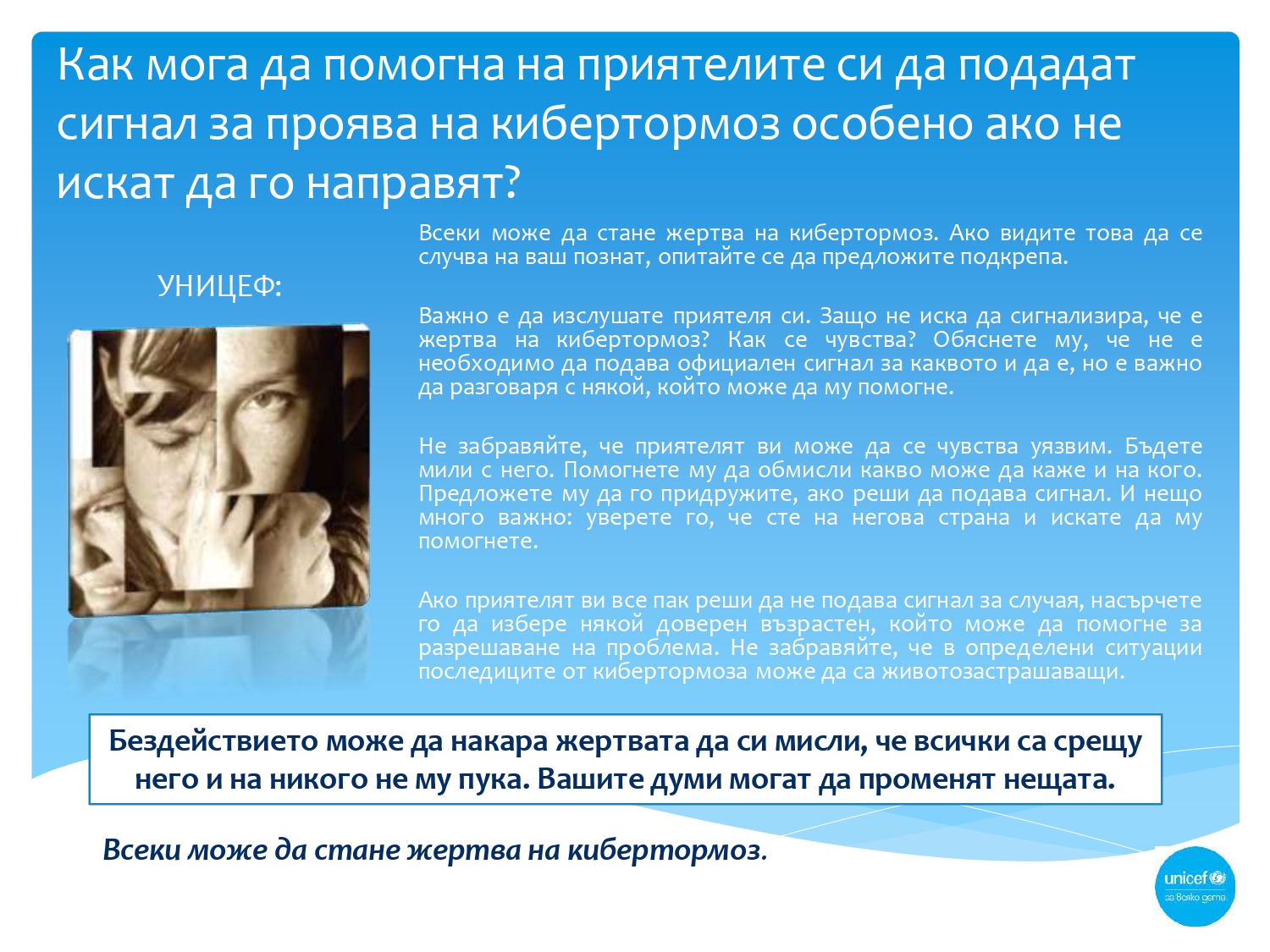 Как мога да помогна на приятелите си да подадат сигнал за проява на кибертормоз особено ако не искат да го направят?

УНИЦЕФ:

Всеки може да стане жертва на кибертормоз. Ако видите това да се случва на ваш познат, опитайте се да предложите подкрепа.

Важно е да изслушате приятеля си. Защо не иска да сигнализира, че е жертва на кибертормоз? Как се чувства? Обяснете му, че не е необходимо да подава официален сигнал за каквото и да е, но е важно да разговаря с някой, който може да му помогне.

Не забравяйте, че приятелят ви може да се чувства уязвим. Бъдете мили с него. Помогнете му да обмисли какво може да каже и на кого. Предложете му да го придружите, ако реши да подава сигнал. И нещо много важно: уверете го, че сте на негова страна и искате да му помогнете.

Ако приятелят ви все пак реши да не подава сигнал за случая, насърчете го да избере някой доверен възрастен, който може да помогне за разрешаване на проблема. Не забравяйте, че в определени ситуации последиците от кибертормоза може да са животозастрашаващи.

Бездействието може да накара жертвата да си мисли, че всички са срещу него и на никого не му пука. Вашите думи могат да променят нещата.

Всеки може да стане жертва на кибертормоз.

unicef
за всяко дете